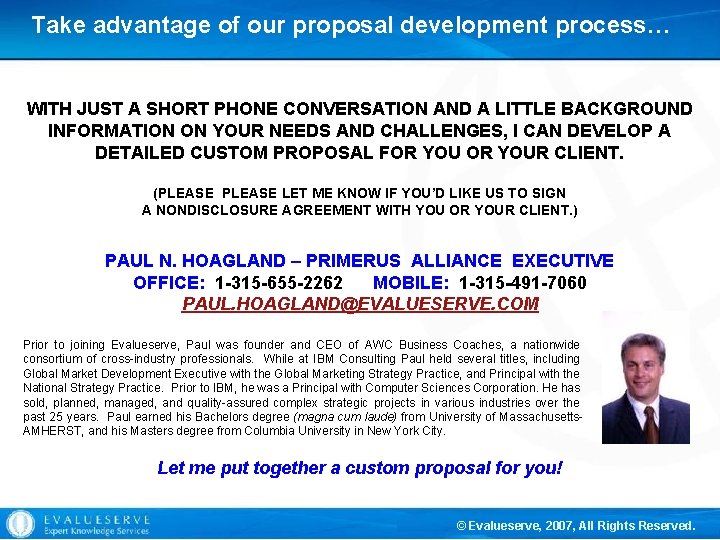 Take advantage of our proposal development process…

WITH JUST A SHORT PHONE CONVERSATION AND A LITTLE BACKGROUND INFORMATION ON YOUR NEEDS AND CHALLENGES, I CAN DEVELOP A DETAILED CUSTOM PROPOSAL FOR YOU OR YOUR CLIENT.

(PLEASE PLEASE LET ME KNOW IF YOU'D LIKE US TO SIGN A NONDISCLOSURE AGREEMENT WITH YOU OR YOUR CLIENT.)

PAUL N. HOAGLAND – PRIMERUS ALLIANCE EXECUTIVE
OFFICE: 1-315-655-2262 MOBILE: 1-315-491-7060
PAUL.HOAGLAND@EVALUESERVE.COM

Prior to joining Evalueserve, Paul was founder and CEO of AWC Business Coaches, a nationwide consortium of cross-industry professionals. While at IBM Consulting Paul held several titles, including Global Market Development Executive with the Global Marketing Strategy Practice, and Principal with the National Strategy Practice. Prior to IBM, he was a Principal with Computer Sciences Corporation. He has sold, planned, managed, and quality-assured complex strategic projects in various industries over the past 25 years. Paul earned his Bachelors degree (magna cum laude) from University of Massachusetts-AMHERST, and his Masters degree from Columbia University in New York City.

Let me put together a custom proposal for you!

EVALUESERVE
Expert Knowledge Services

© Evalueserve, 2007, All Rights Reserved.